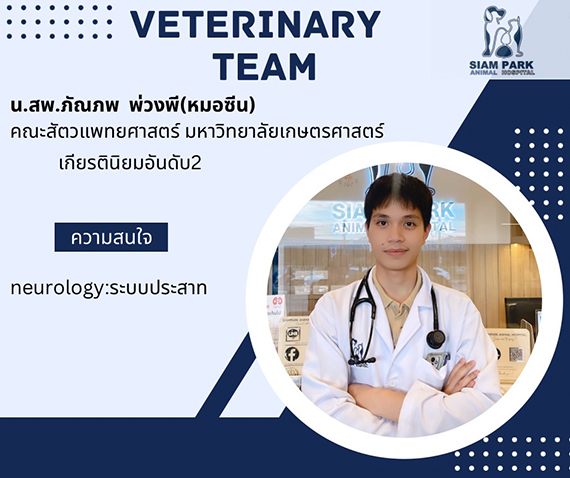 VETERINARY TEAM

SIAM PARK
ANIMAL HOSPITAL

น.สพ.ภัณภพ พ่วงพี(หมอซีน)
คณะสัตวแพทยศาสตร์ มหาวิทยาลัยเกษตรศาสตร์
เกียรตินิยมอันดับ2

ความสนใจ

neurology:ระบบประสาท

SIAM PARK
ANIMAL HOSPITAL